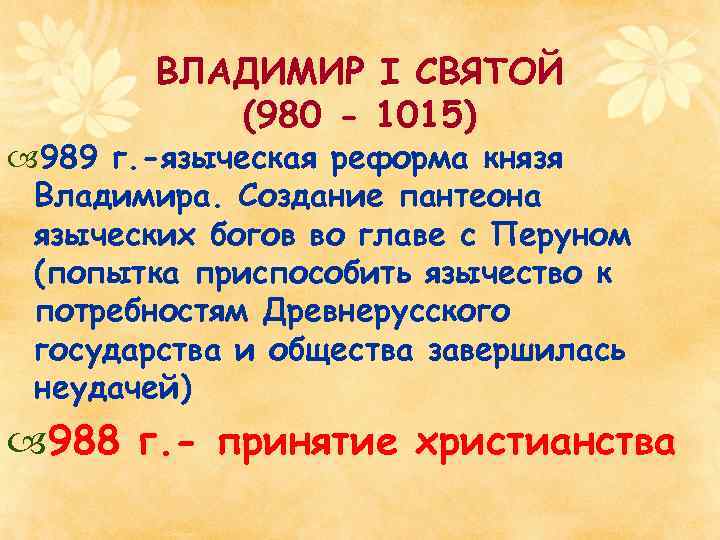 ВЛАДИМИР I СВЯТОЙ
(980 - 1015)

989 г.-языческая реформа князя Владимира. Создание пантеона языческих богов во главе с Перуном (попытка приспособить язычество к потребностям Древнерусского государства и общества завершилась неудачей)

988 г.- принятие христианства